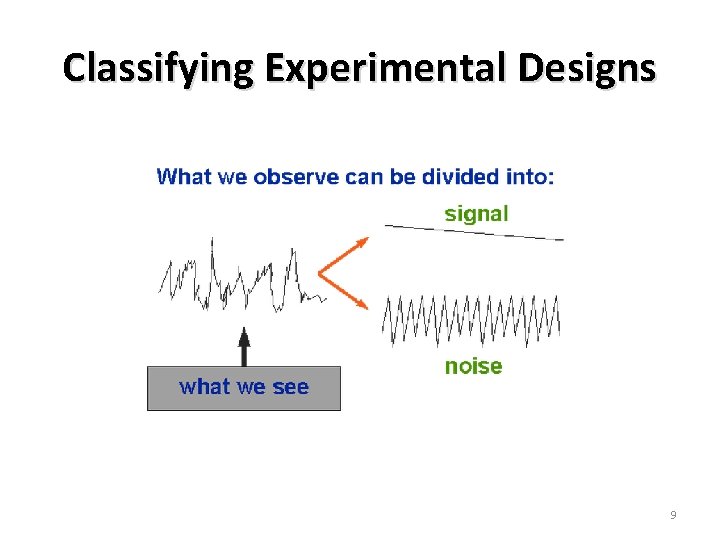 Classifying Experimental Designs

What we observe can be divided into:

signal

noise

what we see

9